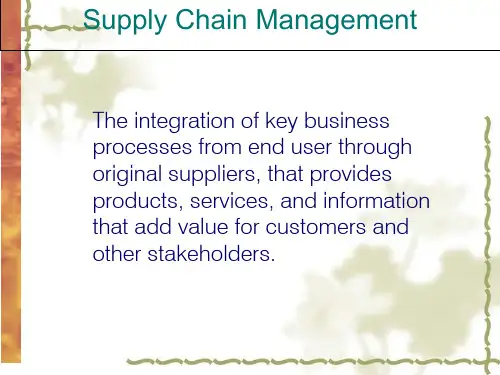 Supply Chain Management

The integration of key business processes from end user through original suppliers, that provides products, services, and information that add value for customers and other stakeholders.